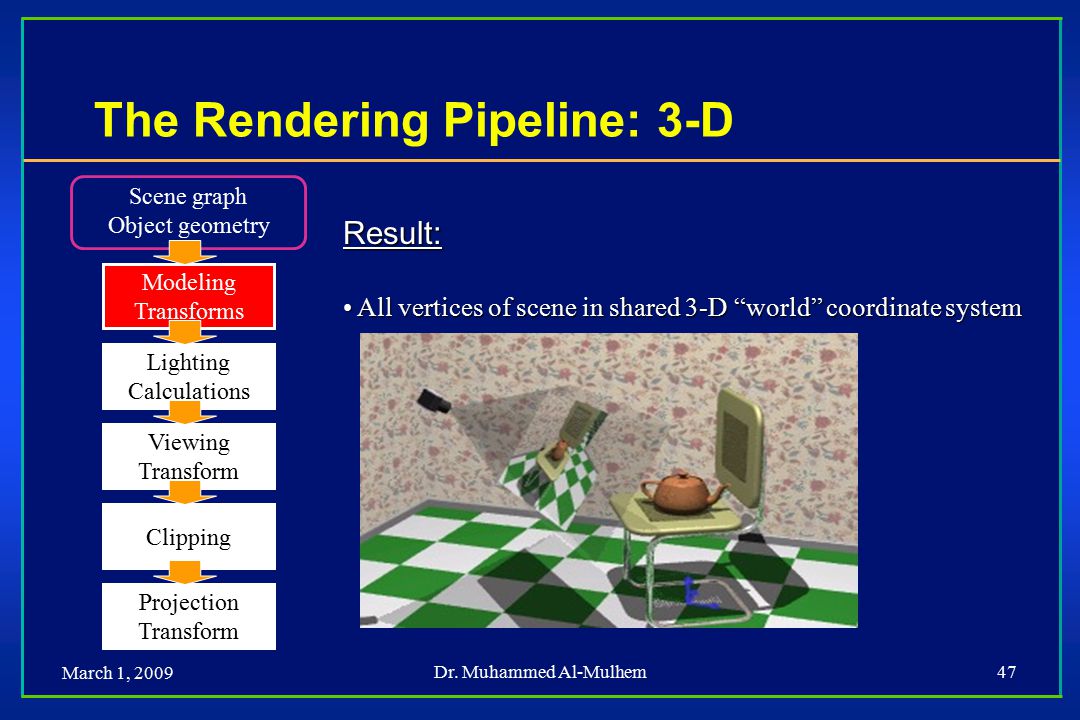 The Rendering Pipeline: 3-D

Scene graph
Object geometry

Modeling Transforms

Lighting Calculations

Viewing Transform

Clipping

Projection Transform

Result:

• All vertices of scene in shared 3-D "world" coordinate system

March 1, 2009

Dr. Muhammed Al-Mulhem

47